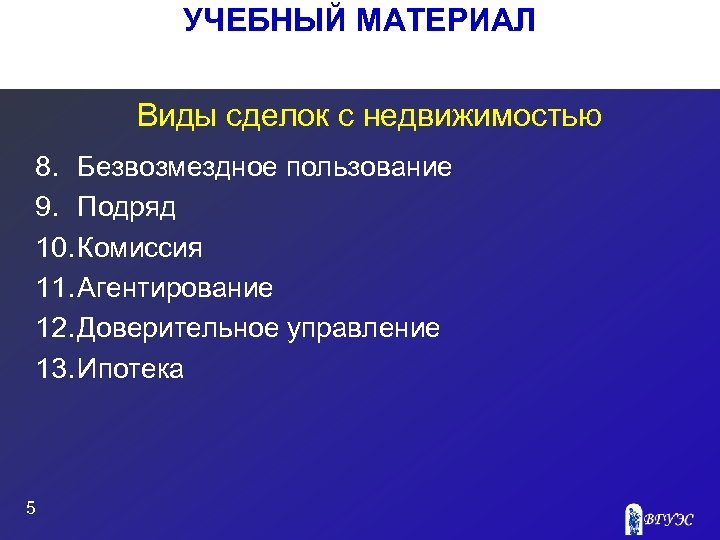 УЧЕБНЫЙ МАТЕРИАЛ

Виды сделок с недвижимостью

8. Безвозмездное пользование
9. Подряд
10. Комиссия
11. Агентирование
12. Доверительное управление
13. Ипотека

5

ВГУЭС